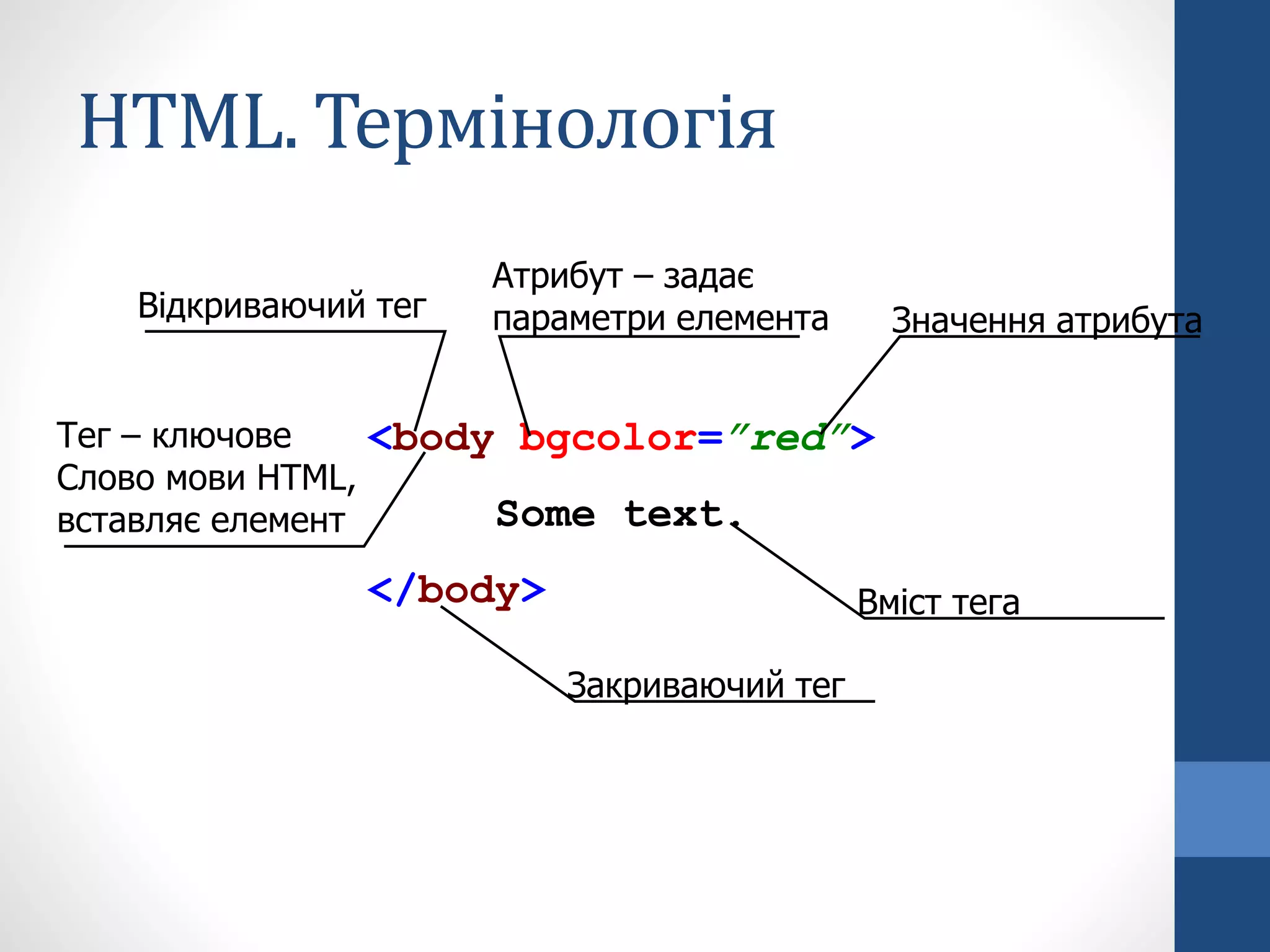 HTML. Термінологія

Відкриваючий тег

Атрибут – задає параметри елемента

Значення атрибута

Тег – ключове Слово мови HTML, вставляє елемент

<body bgcolor=”red”>

Some text.

</body>

Вміст тега

Закриваючий тег